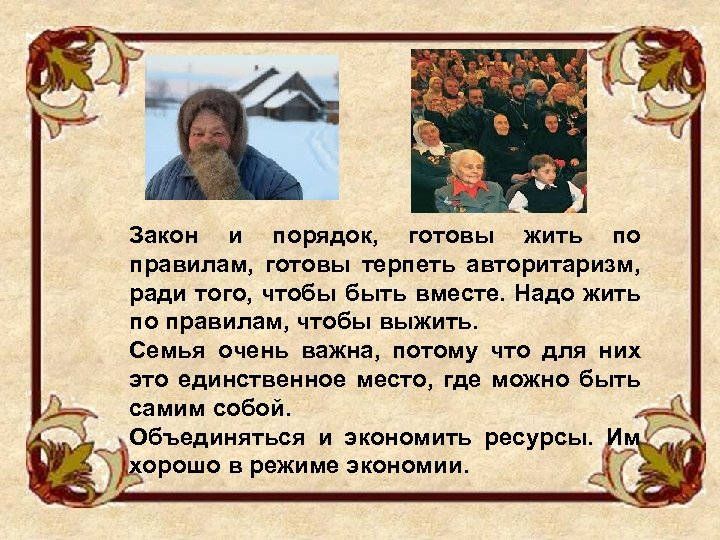 Закон и порядок, готовы жить по правилам, готовы терпеть авторитаризм, ради того, чтобы быть вместе. Надо жить по правилам, чтобы выжить.
Семья очень важна, потому что для них это единственное место, где можно быть самим собой.
Объединяться и экономить ресурсы. Им хорошо в режиме экономии.